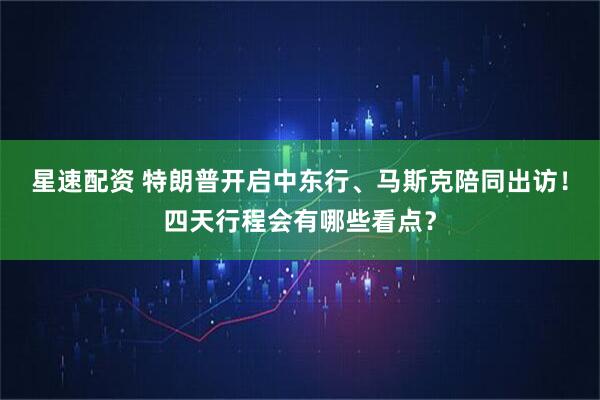 星速配资 特朗普开启中东行、马斯克陪同出访！四天行程会有哪些看点？